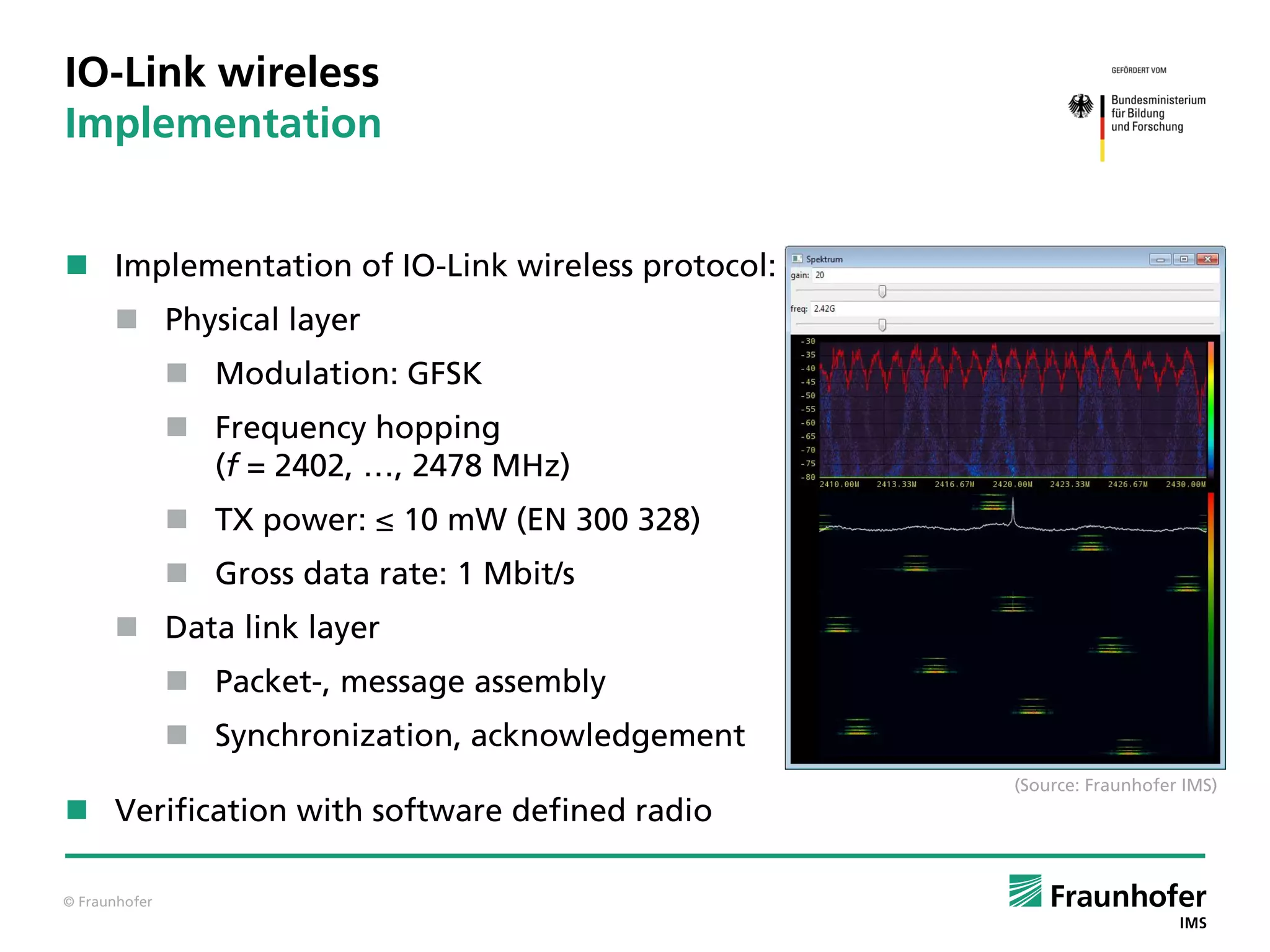 IO-Link wireless
Implementation

GEFÖRDERT VOM

Bundesministerium für Bildung und Forschung

Implementation of IO-Link wireless protocol:

Physical layer

Modulation: GFSK

Frequency hopping ($f$ = 2402, …, 2478 MHz)

TX power: ≤ 10 mW (EN 300 328)

Gross data rate: 1 Mbit/s

Data link layer

Packet-, message assembly

Synchronization, acknowledgement

Verification with software defined radio

Spektrum
gain: 20
freq: 2.42G
-30
-35
-40
-45
-50
-55
-60
-65
-70
-75
-80
2410.00M 2413.33M 2416.67M 2420.00M 2423.33M 2426.67M 2430.00M

(Source: Fraunhofer IMS)

© Fraunhofer

Fraunhofer
IMS